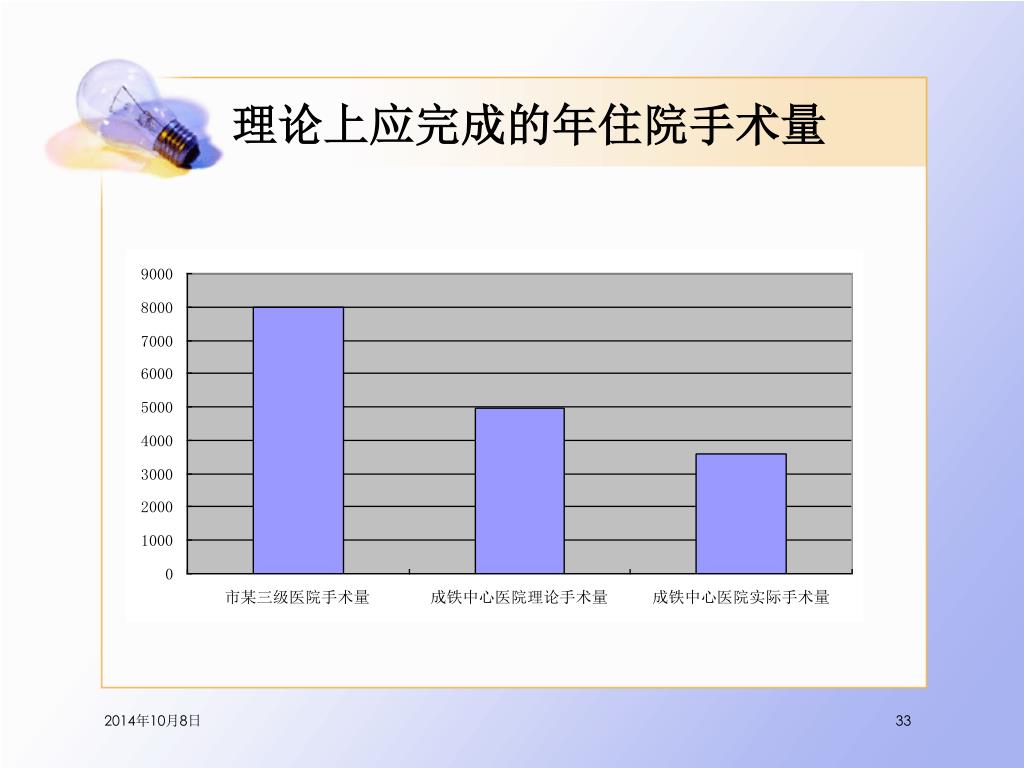 理论上应完成的年住院手术量

9000
8000
7000
6000
5000
4000
3000
2000
1000
0

市某三级医院手术量
成铁中心医院理论手术量
成铁中心医院实际手术量

2014年10月8日

33